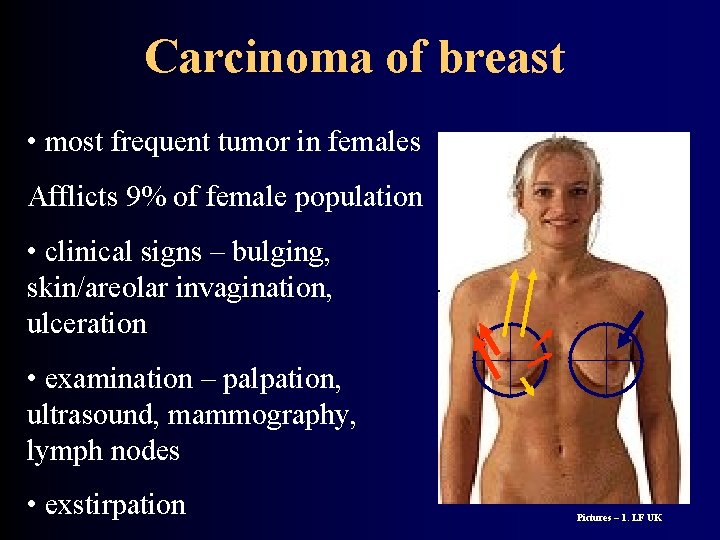 Carcinoma of breast

• most frequent tumor in females

Afflicts 9% of female population

• clinical signs – bulging, skin/areolar invagination, ulceration

• examination – palpation, ultrasound, mammography, lymph nodes

• exstirpation

Pictures – 1. LF UK